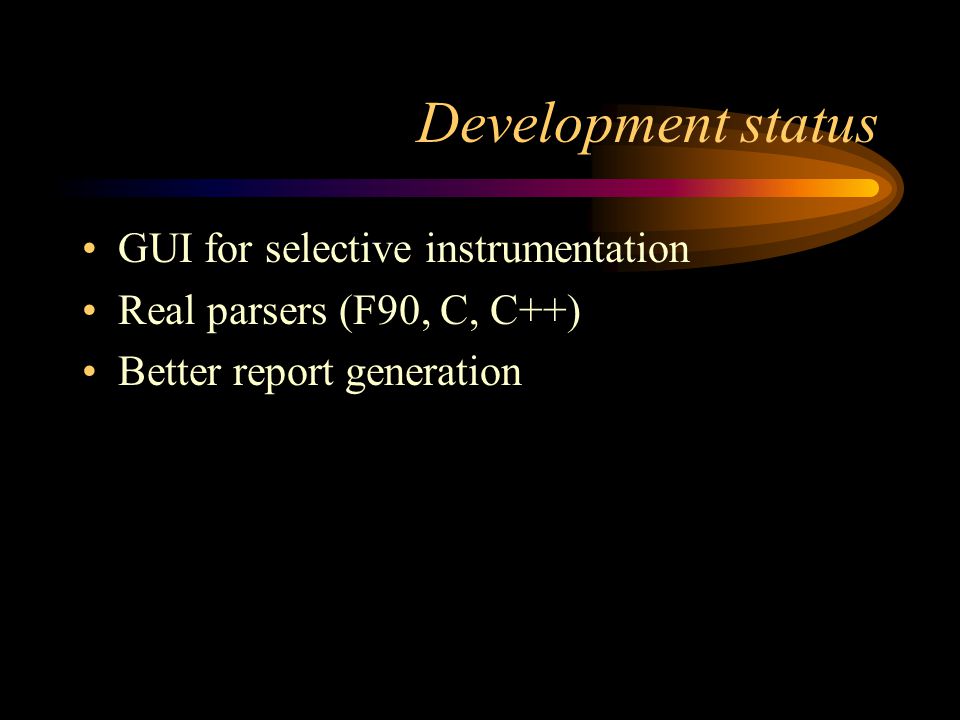 Development status

• GUI for selective instrumentation
• Real parsers (F90, C, C++)
• Better report generation